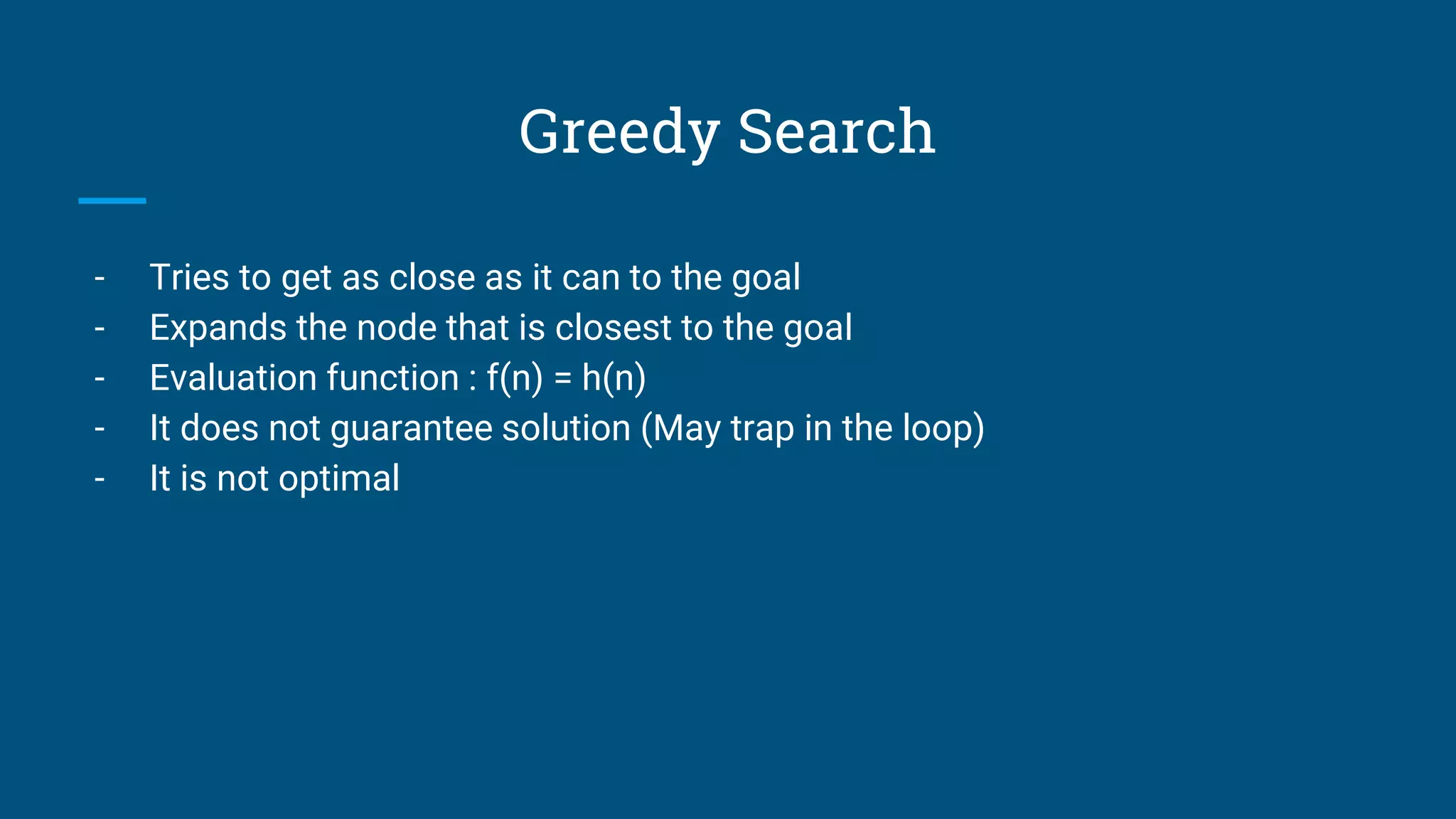 Greedy Search

- Tries to get as close as it can to the goal
- Expands the node that is closest to the goal
- Evaluation function : $f(n) = h(n)$
- It does not guarantee solution (May trap in the loop)
- It is not optimal